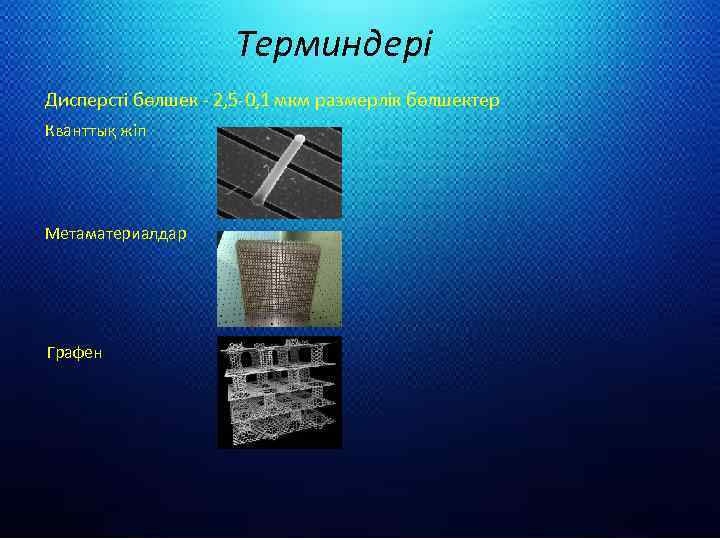 Терминдері

Дисперсті бөлшек - 2,5-0,1 мкм размерлік бөлшектер

Кванттық жіп

Метаматериалдар

Графен